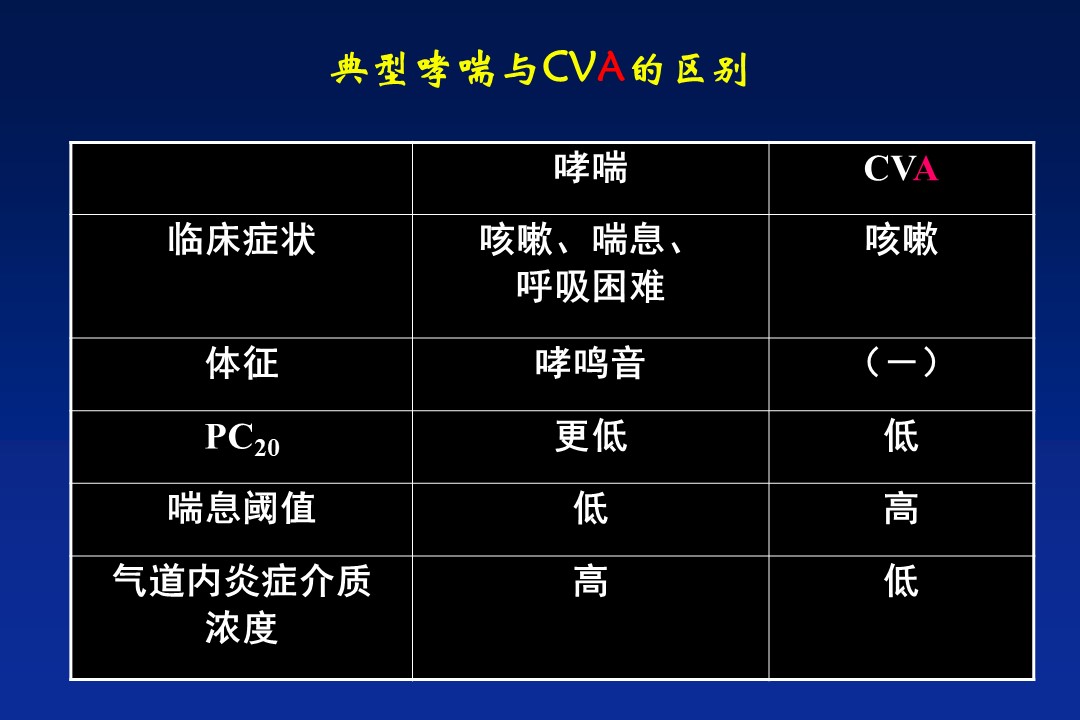 典型哮喘与CVA的区别

|  | 哮喘 | CVA |
|---|---|---|
| 临床症状 | 咳嗽、喘息、呼吸困难 | 咳嗽 |
| 体征 | 哮鸣音 | （－） |
| $PC_{20}$ | 更低 | 低 |
| 喘息阈值 | 低 | 高 |
| 气道内炎症介质浓度 | 高 | 低 |